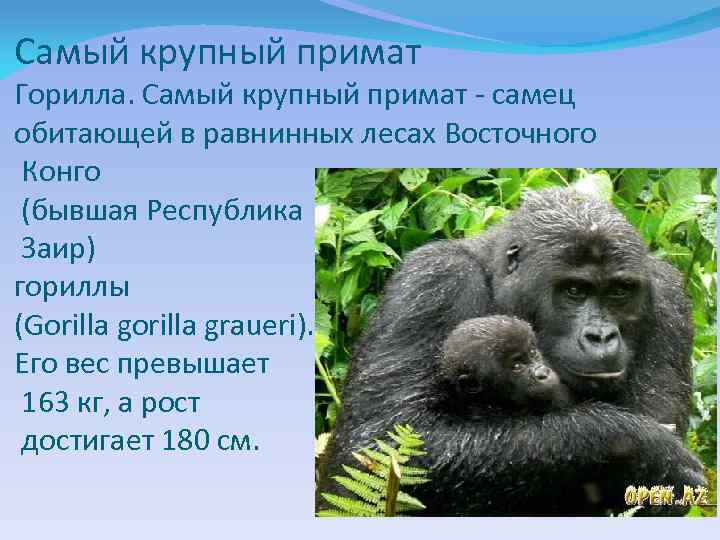 Самый крупный примат

Горилла. Самый крупный примат - самец обитающей в равнинных лесах Восточного Конго (бывшая Республика Заир) гориллы (Gorilla gorilla graueri). Его вес превышает 163 кг, а рост достигает 180 см.

OPEN.AZ